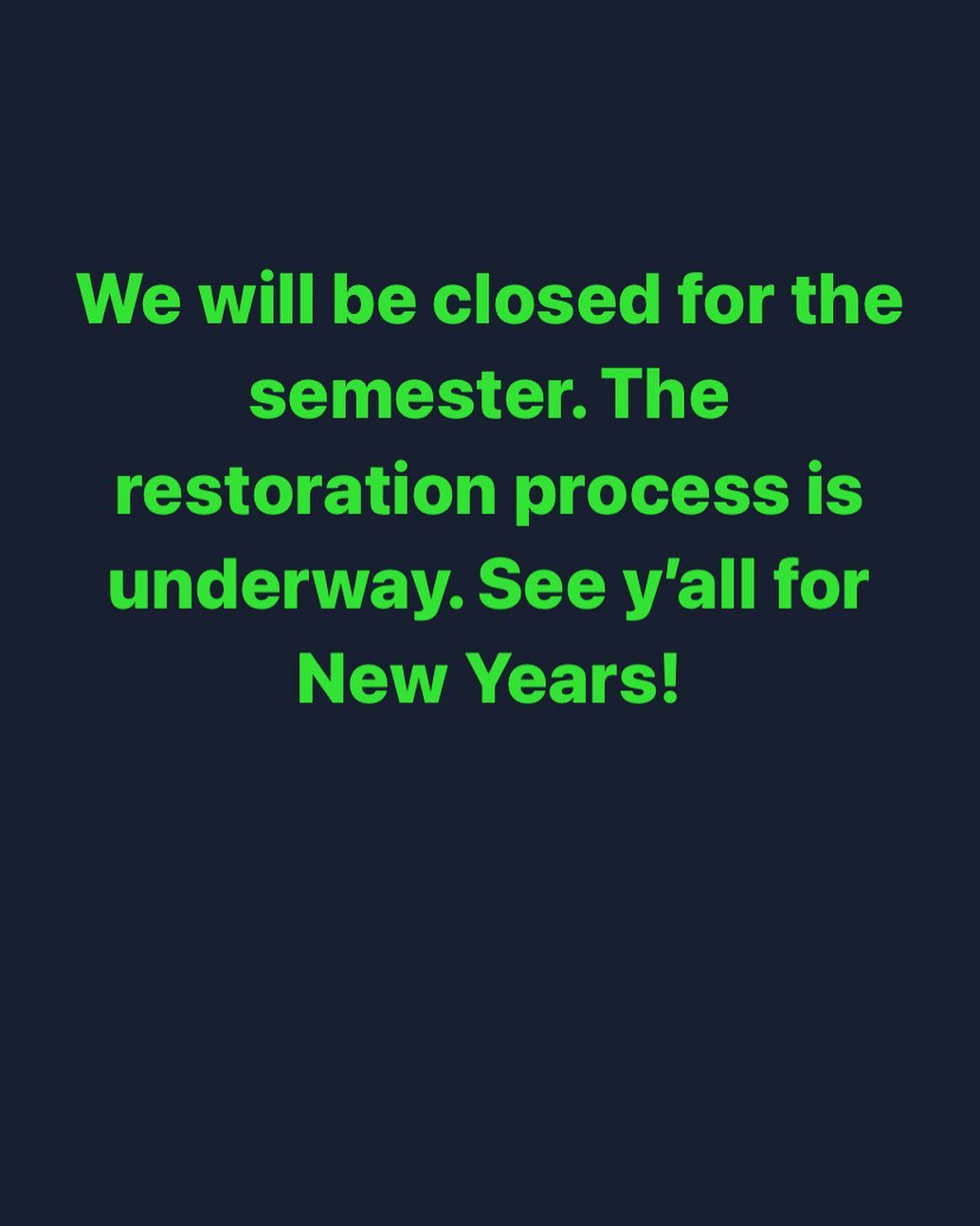 We will be closed for the semester. The restoration process is underway. See y'all for New Years!